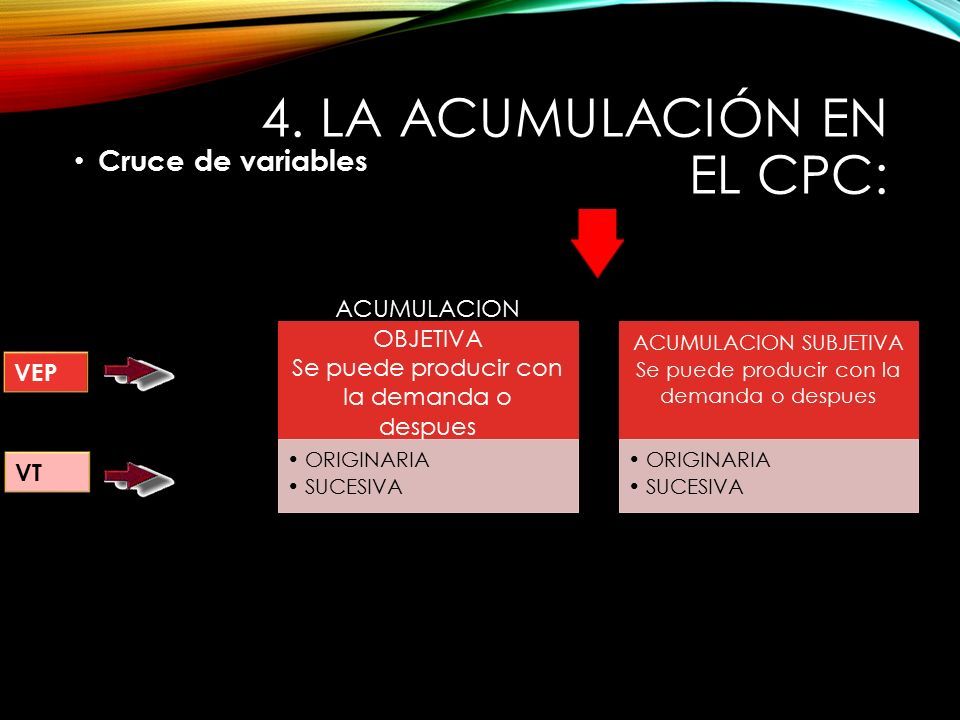 4. LA ACUMULACIÓN EN EL CPC:

• Cruce de variables

VEP

VT

ACUMULACION OBJETIVA
Se puede producir con la demanda o despues

• ORIGINARIA
• SUCESIVA

ACUMULACION SUBJETIVA
Se puede producir con la demanda o despues

• ORIGINARIA
• SUCESIVA